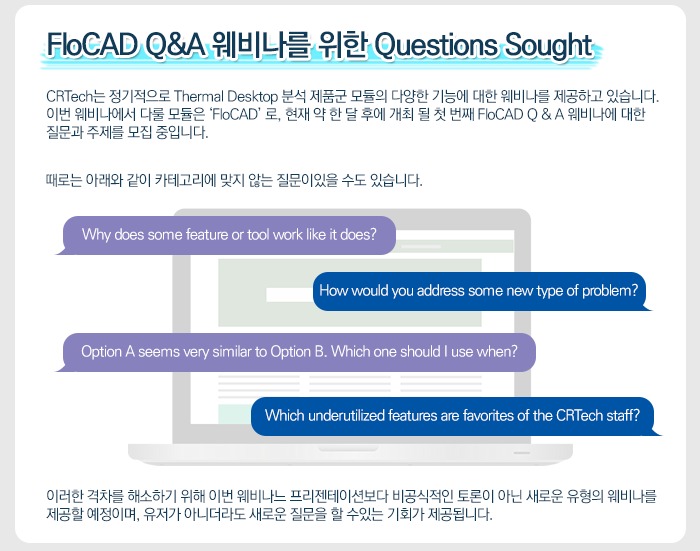 FloCAD Q&A 웨비나를 위한 Questions Sought

CRTech는 정기적으로 Thermal Desktop 분석 제품군 모듈의 다양한 기능에 대한 웨비나를 제공하고 있습니다. 이번 웨비나에서 다룰 모듈은 'FloCAD' 로, 현재 약 한 달 후에 개최 될 첫 번째 FloCAD Q & A 웨비나에 대한 질문과 주제를 모집 중입니다.

때로는 아래와 같이 카테고리에 맞지 않는 질문이있을 수도 있습니다.

Why does some feature or tool work like it does?

How would you address some new type of problem?

Option A seems very similar to Option B. Which one should I use when?

Which underutilized features are favorites of the CRTech staff?

이러한 격차를 해소하기 위해 이번 웨비나는 프리젠테이션보다 비공식적인 토론이 아닌 새로운 유형의 웨비나를 제공할 예정이며, 유저가 아니더라도 새로운 질문을 할 수있는 기회가 제공됩니다.